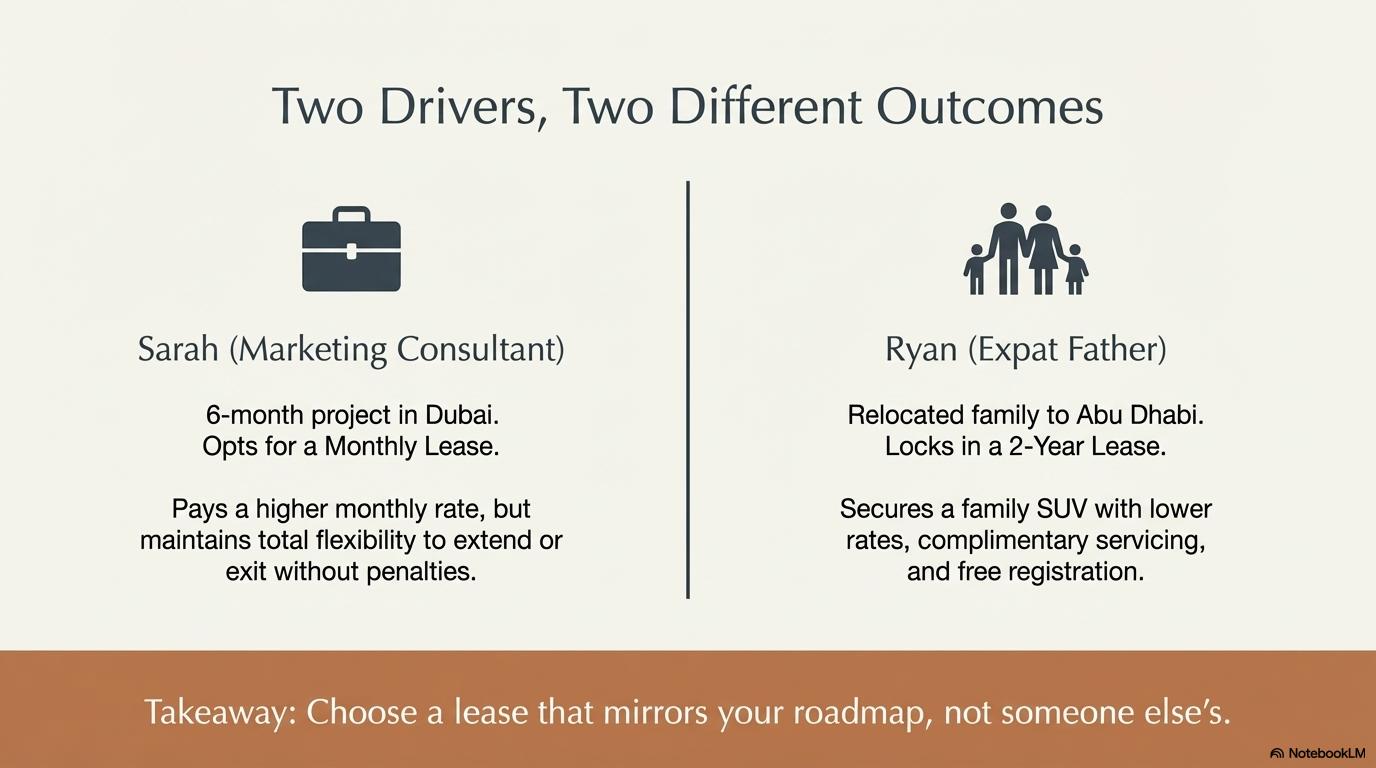 Two Drivers, Two Different Outcomes

Sarah (Marketing Consultant)

6-month project in Dubai. Opts for a Monthly Lease.

Pays a higher monthly rate, but maintains total flexibility to extend or exit without penalties.

Ryan (Expat Father)

Relocated family to Abu Dhabi. Locks in a 2-Year Lease.

Secures a family SUV with lower rates, complimentary servicing, and free registration.

Takeaway: Choose a lease that mirrors your roadmap, not someone else's.

NotebookLM